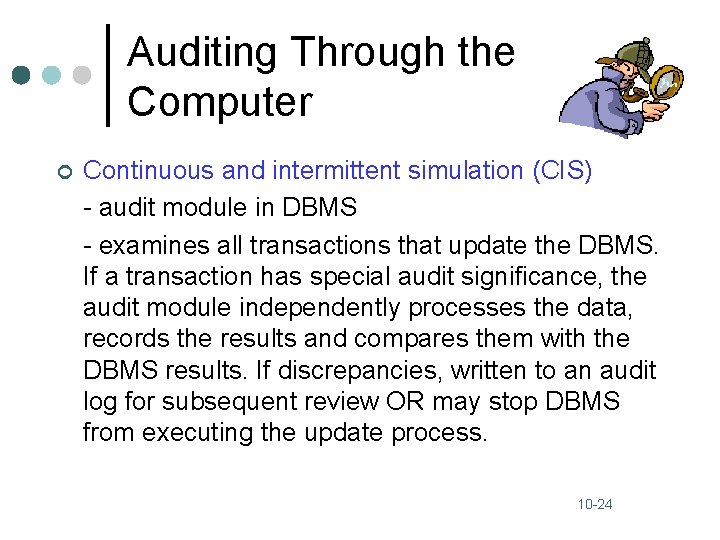 Auditing Through the Computer

Continuous and intermittent simulation (CIS)

- audit module in DBMS

- examines all transactions that update the DBMS. If a transaction has special audit significance, the audit module independently processes the data, records the results and compares them with the DBMS results. If discrepancies, written to an audit log for subsequent review OR may stop DBMS from executing the update process.

10-24